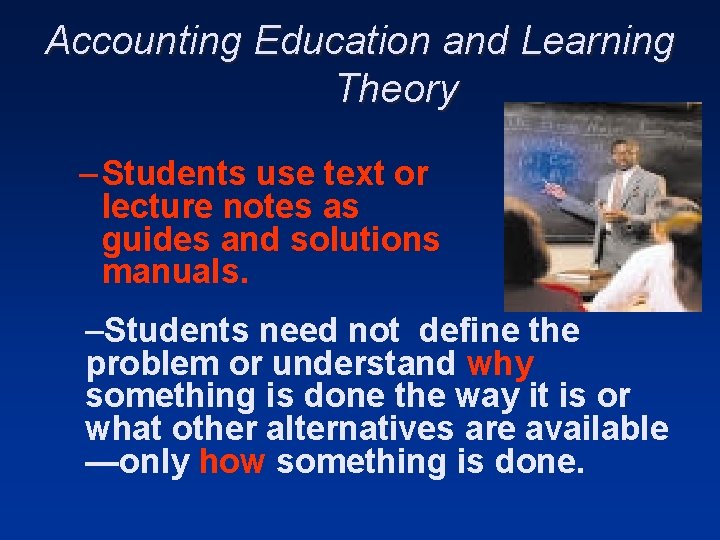 Accounting Education and Learning Theory

–Students use text or lecture notes as guides and solutions manuals.

–Students need not define the problem or understand why something is done the way it is or what other alternatives are available —only how something is done.